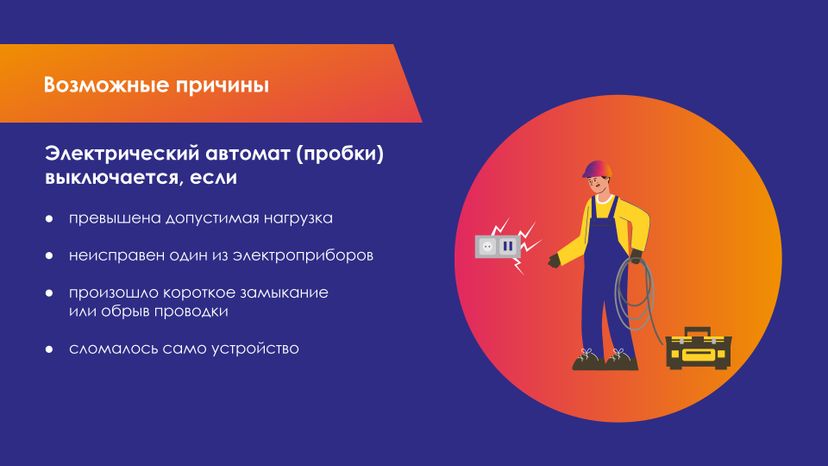 Возможные причины

Электрический автомат (пробки) выключается, если

● превышена допустимая нагрузка

● неисправен один из электроприборов

● произошло короткое замыкание или обрыв проводки

● сломалось само устройство